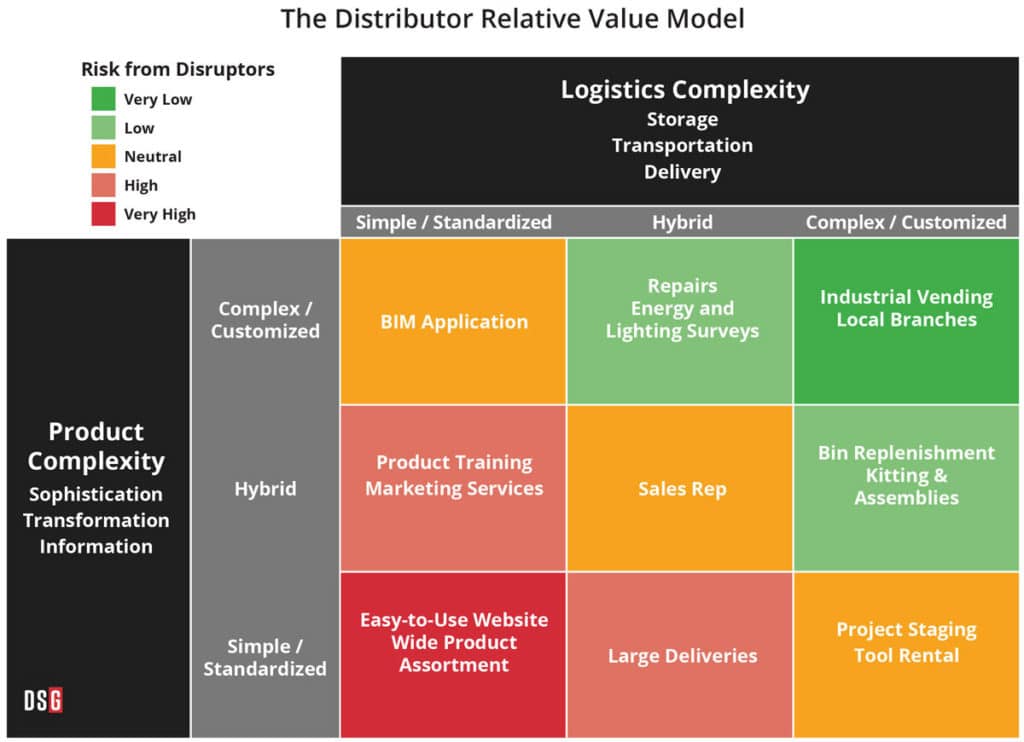 The Distributor Relative Value Model

Risk from Disruptors
Very Low
Low
Neutral
High
Very High

Logistics Complexity
Storage
Transportation
Delivery

Product Complexity
Sophistication
Transformation
Information

| | Simple / Standardized | Hybrid | Complex / Customized |
|---|---|---|---|
| Complex / Customized | BIM Application | Repairs Energy and Lighting Surveys | Industrial Vending Local Branches |
| Hybrid | Product Training Marketing Services | Sales Rep | Bin Replenishment Kitting & Assemblies |
| Simple / Standardized | Easy-to-Use Website Wide Product Assortment | Large Deliveries | Project Staging Tool Rental |

DSG